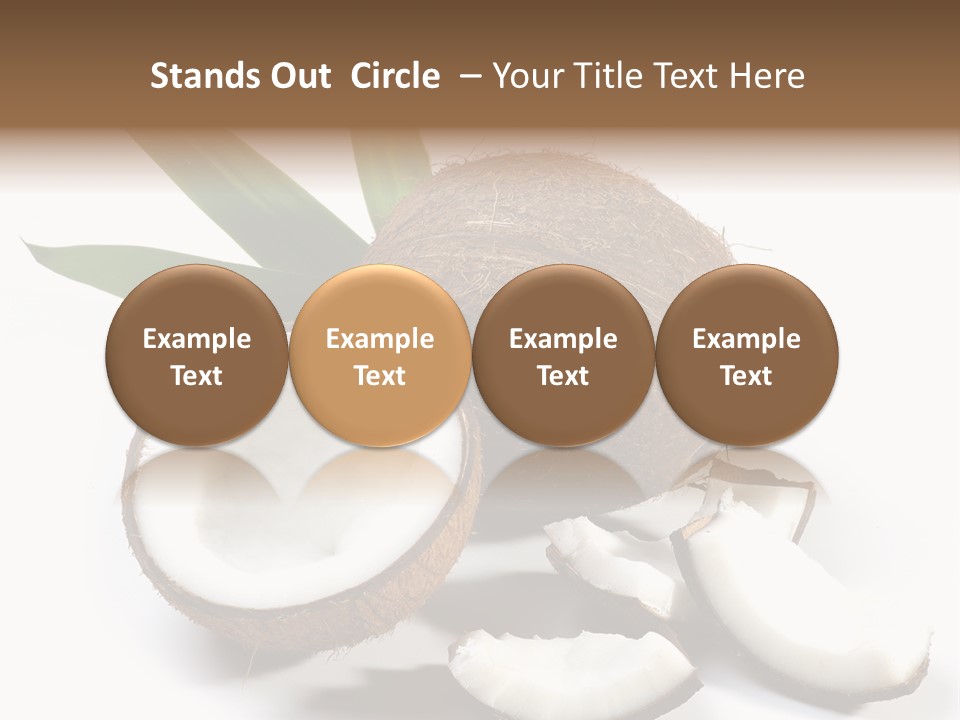 Stands Out Circle – Your Title Text Here

Example Text

Example Text

Example Text

Example Text